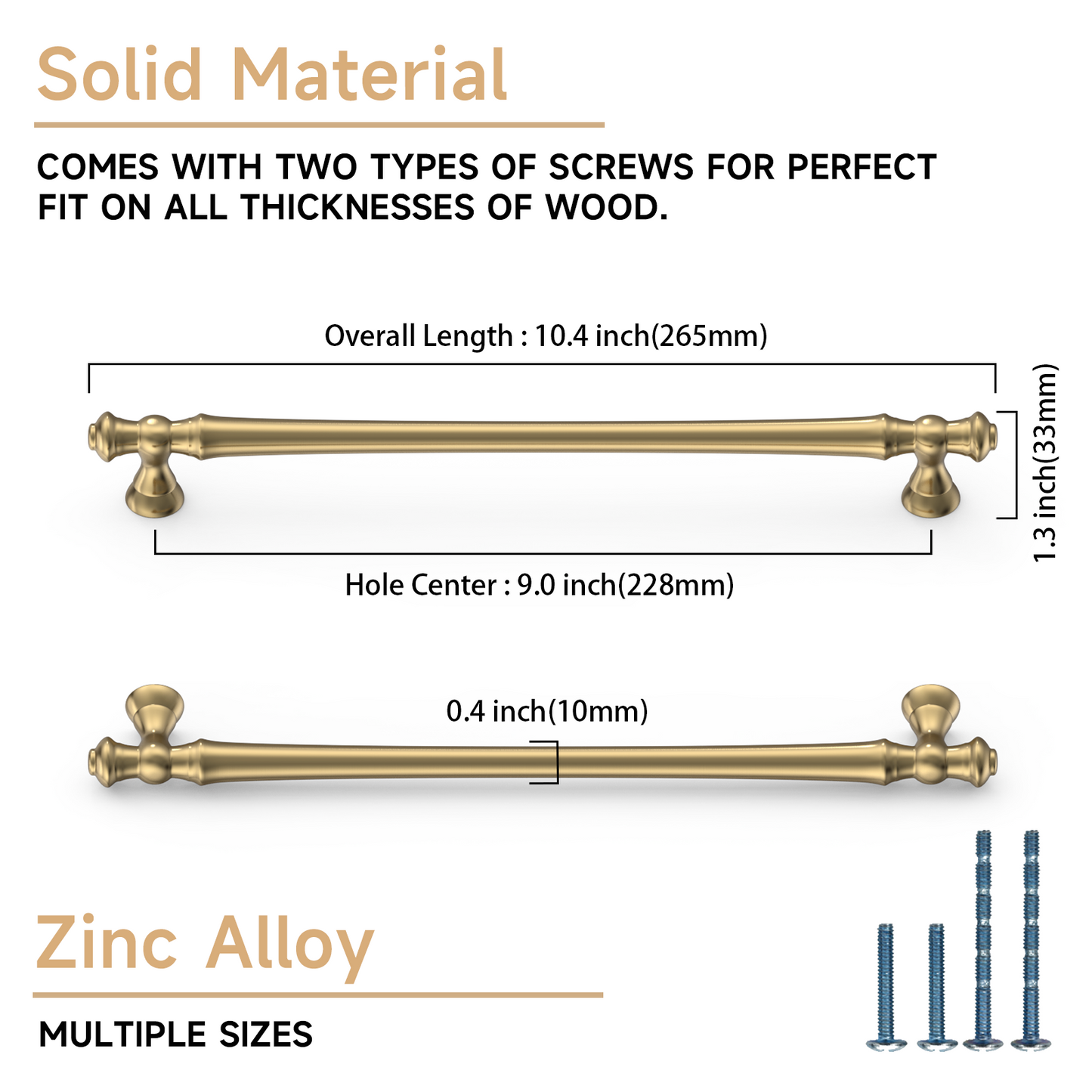 Solid Material

COMES WITH TWO TYPES OF SCREWS FOR PERFECT FIT ON ALL THICKNESSES OF WOOD.

Overall Length : 10.4 inch(265mm)

1.3 inch(33mm)

Hole Center : 9.0 inch(228mm)

0.4 inch(10mm)

Zinc Alloy

MULTIPLE SIZES